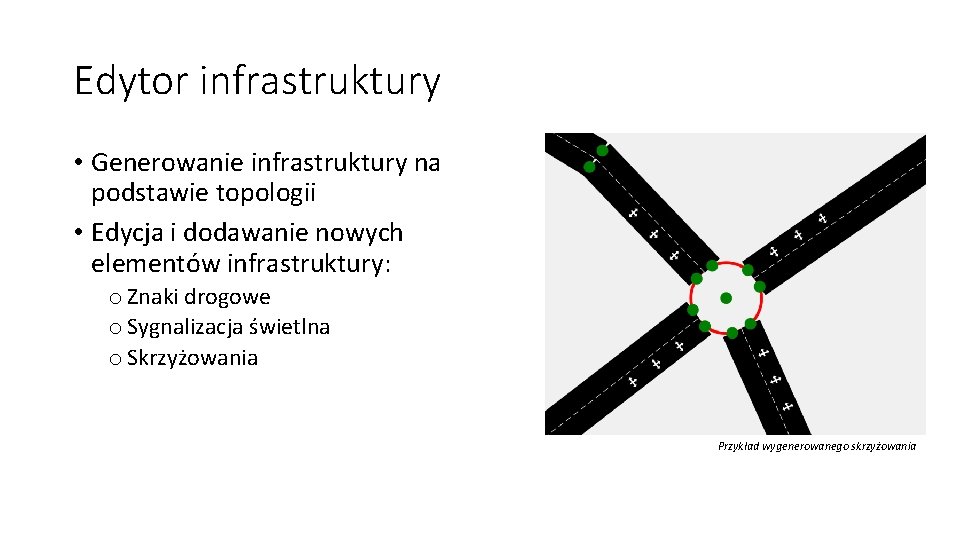 Edytor infrastruktury

• Generowanie infrastruktury na podstawie topologii
• Edycja i dodawanie nowych elementów infrastruktury:
o Znaki drogowe
o Sygnalizacja świetlna
o Skrzyżowania

Przykład wygenerowanego skrzyżowania